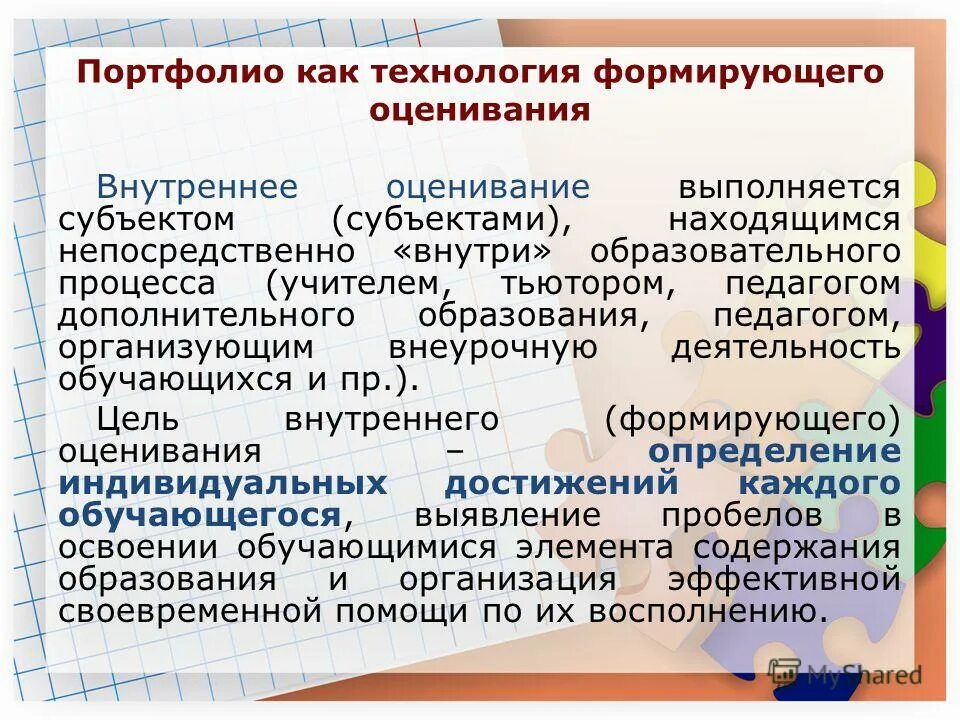 Портфолио как технология формирующего оценивания

Внутреннее оценивание выполняется субъектом (субъектами), находящимся непосредственно «внутри» образовательного процесса (учителем, тьютором, педагогом дополнительного образования, педагогом, организующим внеурочную деятельность обучающихся и пр.).

Цель внутреннего (формирующего) оценивания – определение индивидуальных достижений каждого обучающегося, выявление пробелов в освоении обучающимися элемента содержания образования и организация эффективной своевременной помощи по их восполнению.

MyShared